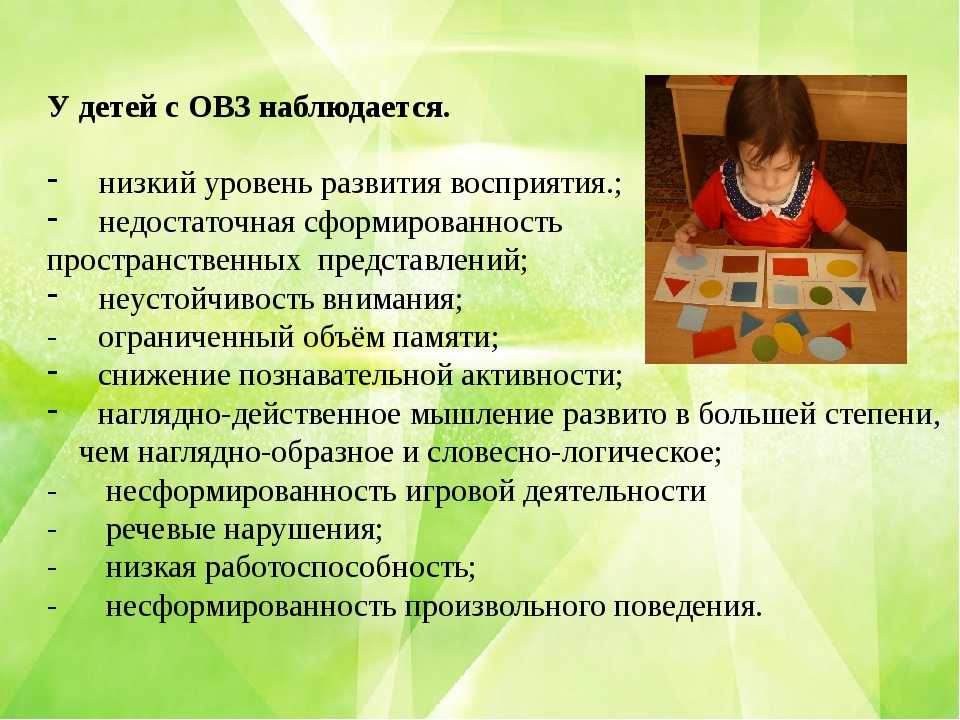 У детей с ОВЗ наблюдается.

- низкий уровень развития восприятия.;
- недостаточная сформированность пространственных представлений;
- неустойчивость внимания;
- ограниченный объём памяти;
- снижение познавательной активности;
- наглядно-действенное мышление развито в большей степени, чем наглядно-образное и словесно-логическое;
- несформированность игровой деятельности
- речевые нарушения;
- низкая работоспособность;
- несформированность произвольного поведения.